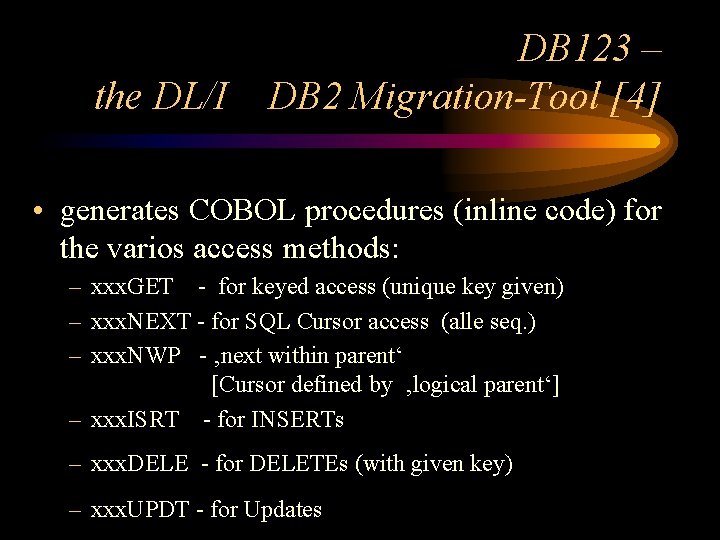 DB123 –
the DL/I DB2 Migration-Tool [4]

• generates COBOL procedures (inline code) for the varios access methods:
– xxxGET - for keyed access (unique key given)
– xxxNEXT - for SQL Cursor access (alle seq.)
– xxxNWP - ‚next within parent‘ [Cursor defined by ‚logical parent‘]
– xxxISRT - for INSERTs
– xxxDELE - for DELETEs (with given key)
– xxxUPDT - for Updates